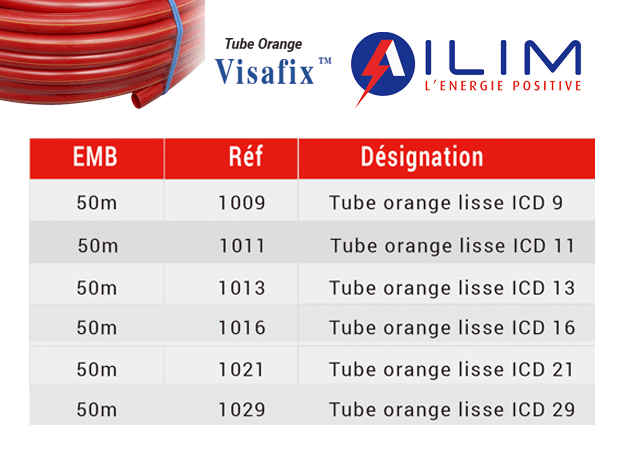 Tube Orange
Visafix™

AILIM
L'ENERGIE POSITIVE

| EMB | Réf | Désignation |
|---|---|---|
| 50m | 1009 | Tube orange lisse ICD 9 |
| 50m | 1011 | Tube orange lisse ICD 11 |
| 50m | 1013 | Tube orange lisse ICD 13 |
| 50m | 1016 | Tube orange lisse ICD 16 |
| 50m | 1021 | Tube orange lisse ICD 21 |
| 50m | 1029 | Tube orange lisse ICD 29 |